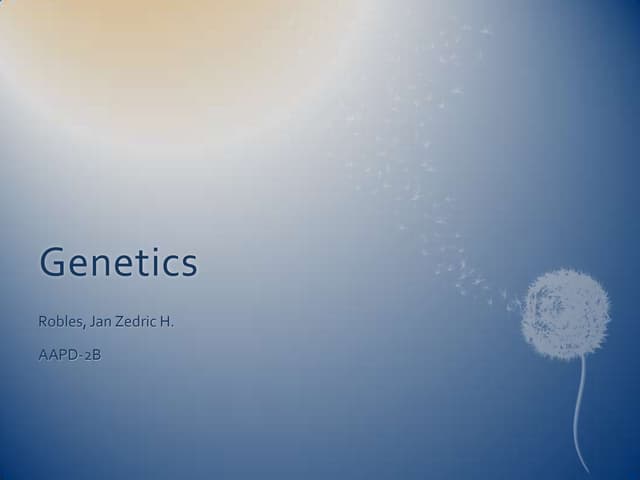 Genetics

Robles, Jan Zedric H.

AAPD-2B